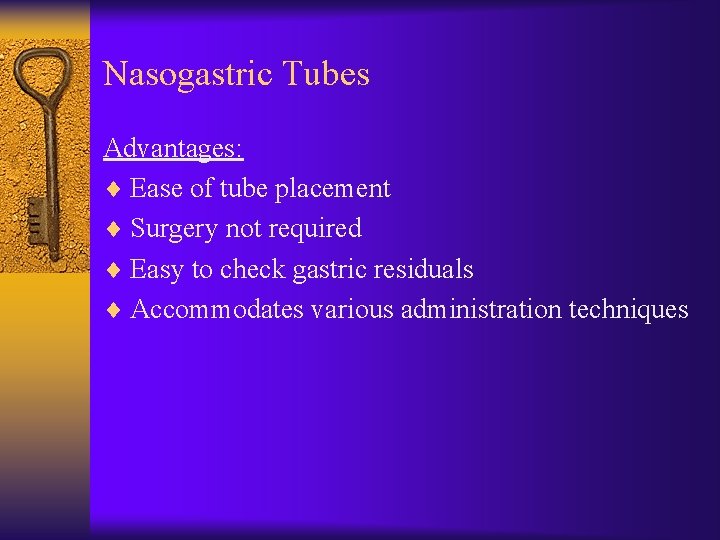 Nasogastric Tubes

Advantages:
♦ Ease of tube placement
♦ Surgery not required
♦ Easy to check gastric residuals
♦ Accommodates various administration techniques